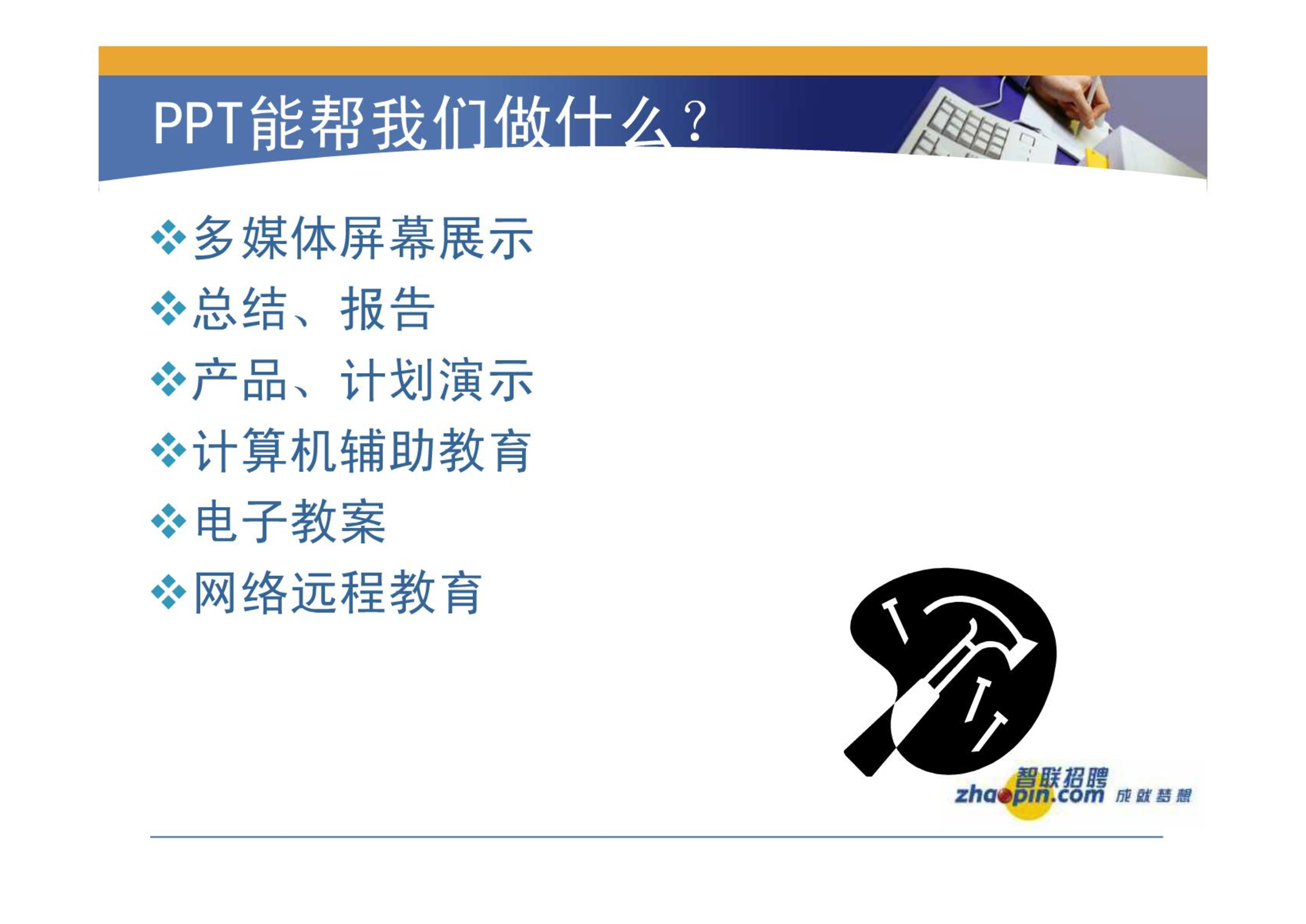 PPT能帮我们做什么？

❖多媒体屏幕展示
❖总结、报告
❖产品、计划演示
❖计算机辅助教育
❖电子教案
❖网络远程教育

智联招聘
zhaopin.com 成就梦想